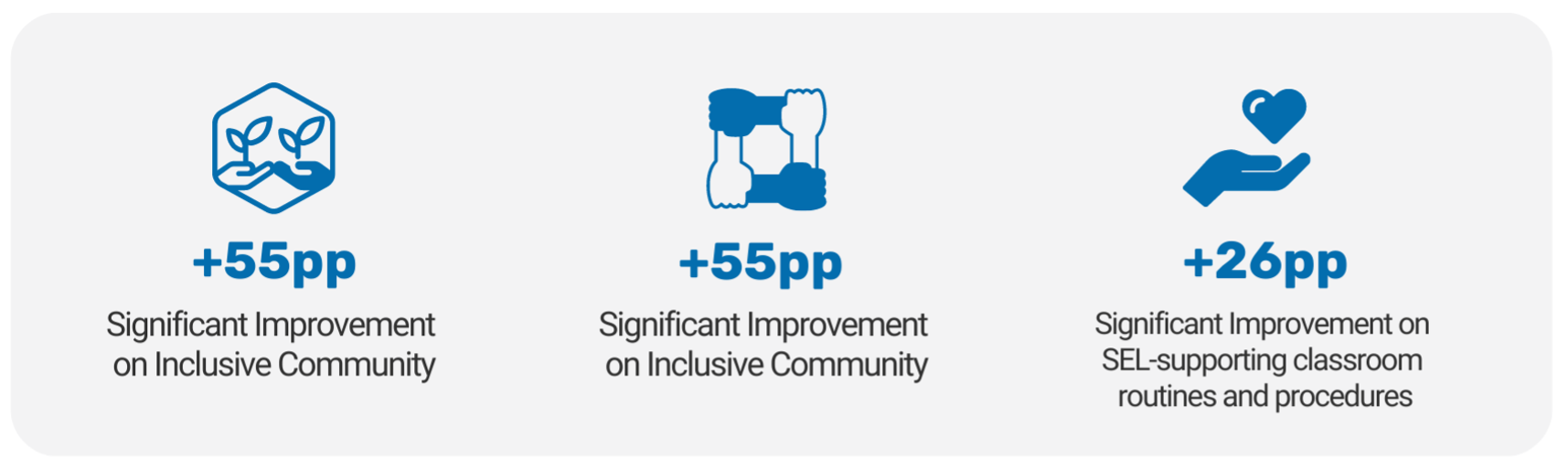 +55pp
Significant Improvement on Inclusive Community

+55pp
Significant Improvement on Inclusive Community

+26pp
Significant Improvement on SEL-supporting classroom routines and procedures